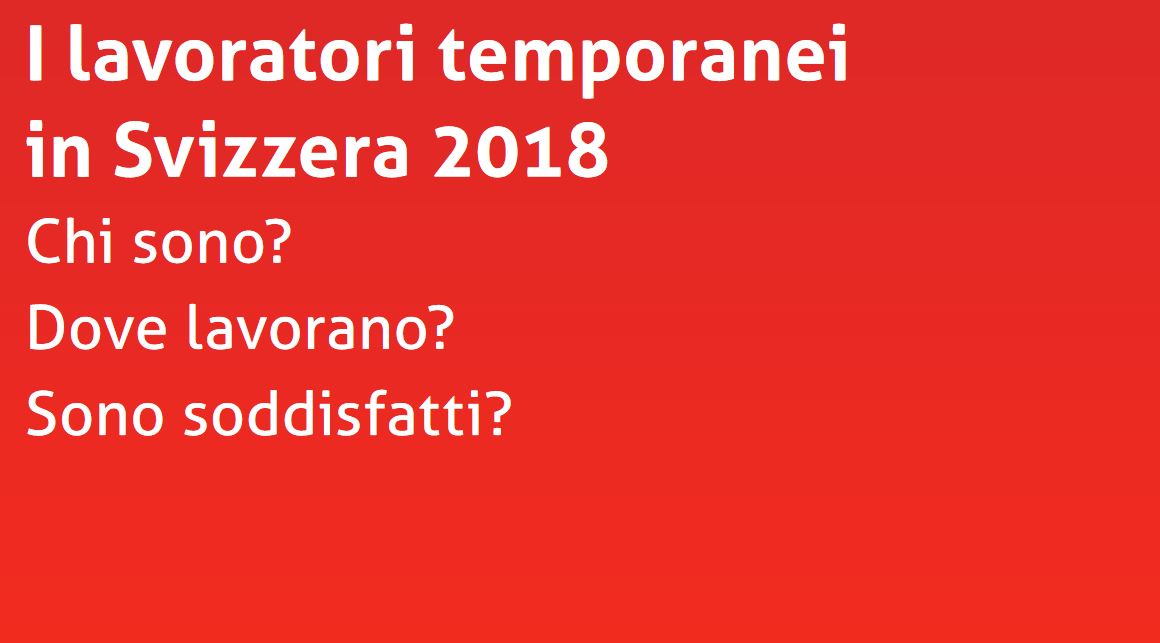 I lavoratori temporanei in Svizzera 2018

Chi sono?

Dove lavorano?

Sono soddisfatti?